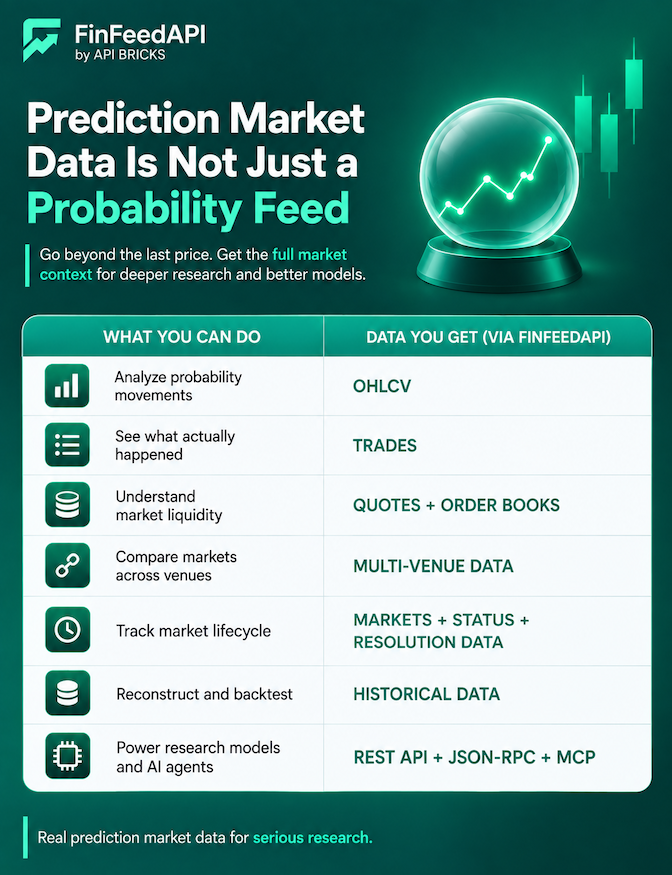 FinFeedAPI
by API BRICKS

Prediction Market Data Is Not Just a Probability Feed

Go beyond the last price. Get the full market context for deeper research and better models.

| WHAT YOU CAN DO | DATA YOU GET (VIA FINFEEDAPI) |
|---|---|
| Analyze probability movements | OHLCV |
| See what actually happened | TRADES |
| Understand market liquidity | QUOTES + ORDER BOOKS |
| Compare markets across venues | MULTI-VENUE DATA |
| Track market lifecycle | MARKETS + STATUS + RESOLUTION DATA |
| Reconstruct and backtest | HISTORICAL DATA |
| Power research models and AI agents | REST API + JSON-RPC + MCP |

Real prediction market data for serious research.